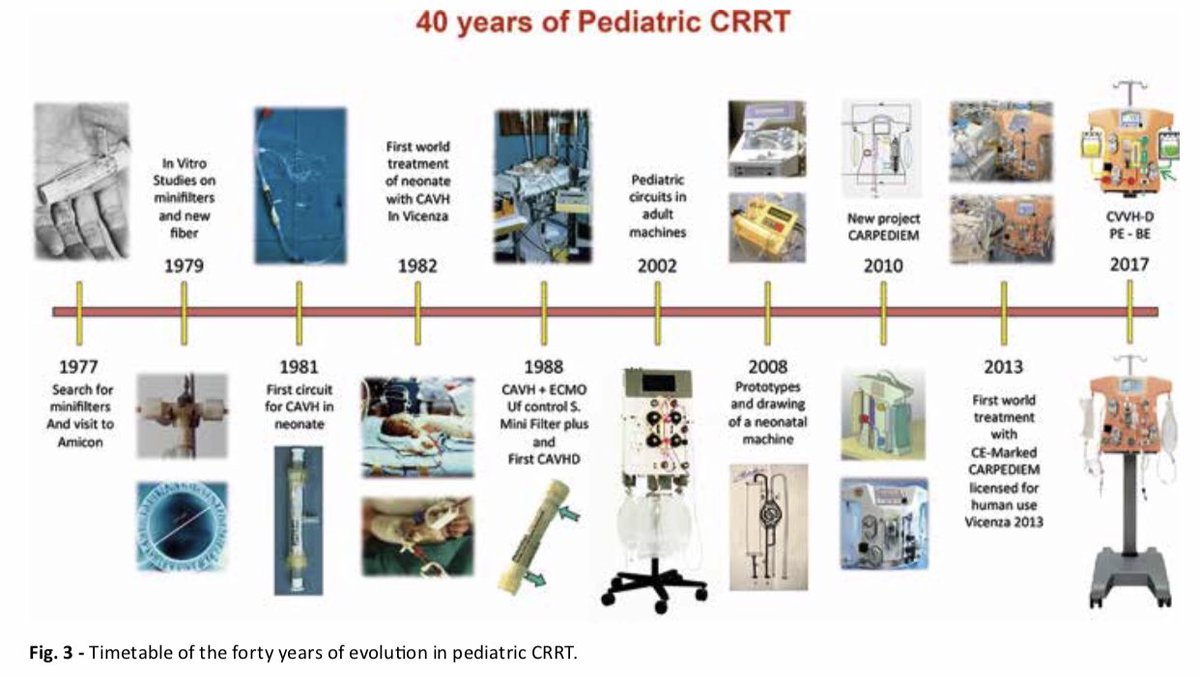 40 years of Pediatric CRRT

In Vitro Studies on minifilters and new fiber

1979

First world treatment of neonate with CAVH In Vicenza

1982

Pediatric circuits in adult machines

2002

New project CARPEDIEM

2010

CVVH-D PE - BE

2017

1977

Search for minifilters And visit to Amicon

1981

First circuit for CAVH in neonate

1988

CAVH + ECMO Uf control S. Mini Filter plus and First CAVHD

2008

Prototypes and drawing of a neonatal machine

2013

First world treatment with CE-Marked CARPEDIEM licensed for human use Vicenza 2013

Fig. 3 - Timetable of the forty years of evolution in pediatric CRRT.